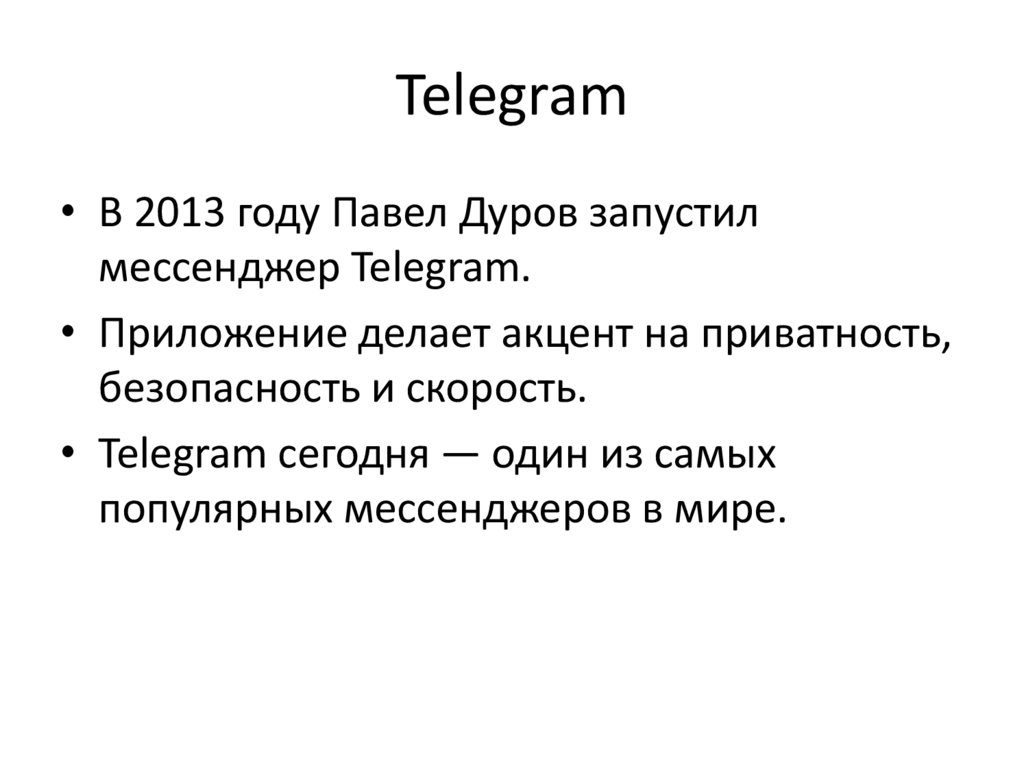 Telegram

• В 2013 году Павел Дуров запустил мессенджер Telegram.
• Приложение делает акцент на приватность, безопасность и скорость.
• Telegram сегодня — один из самых популярных мессенджеров в мире.